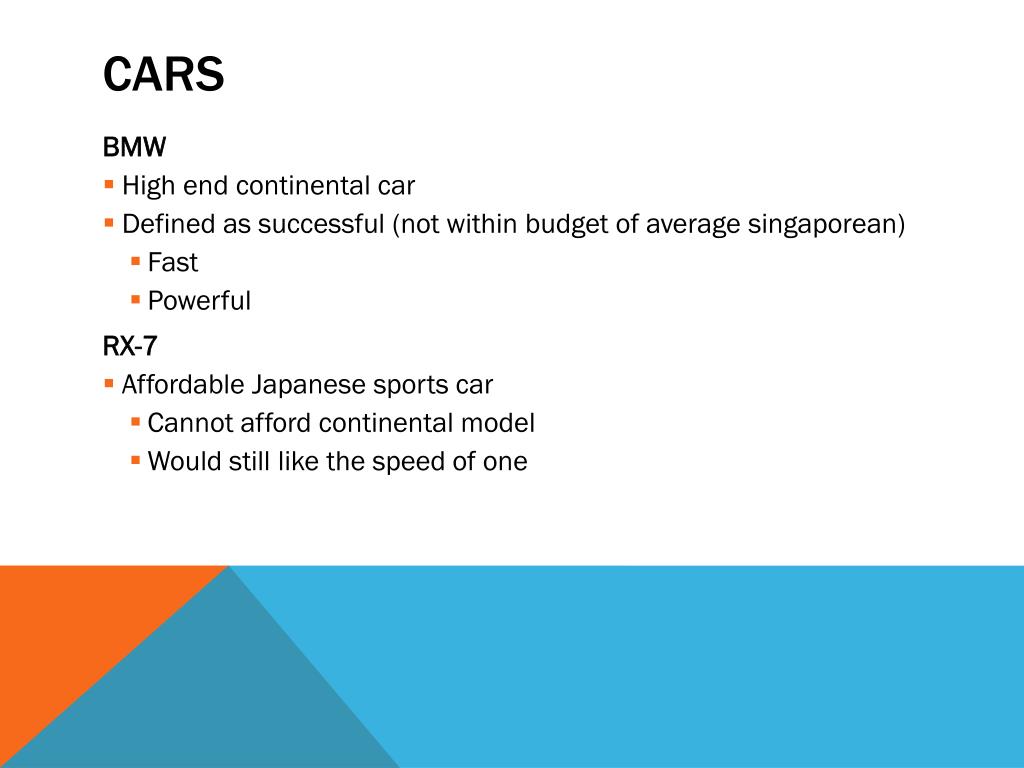 CARS

BMW

- High end continental car
- Defined as successful (not within budget of average singaporean)
  - Fast
  - Powerful

RX-7

- Affordable Japanese sports car
  - Cannot afford continental model
  - Would still like the speed of one